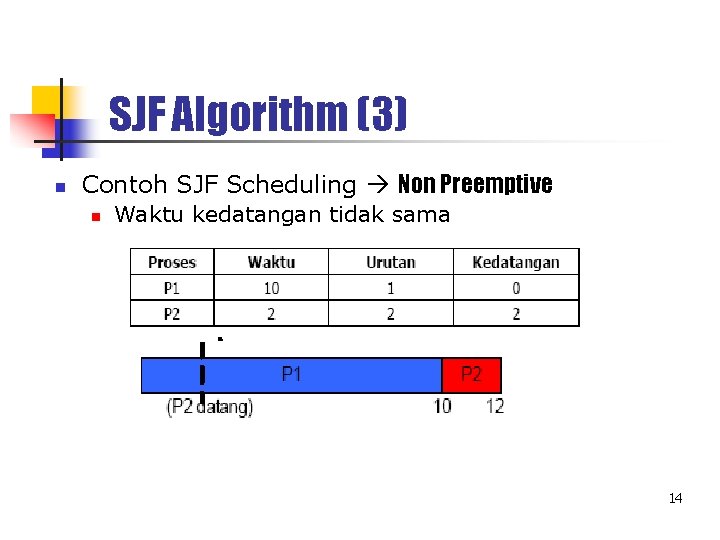 SJF Algorithm (3)

Contoh SJF Scheduling → Non Preemptive

Waktu kedatangan tidak sama

| Proses | Waktu | Urutan | Kedatangan |
|---|---|---|---|
| P1 | 10 | 1 | 0 |
| P2 | 2 | 2 | 2 |

P1 P2

(P2 datang) 10 12

14